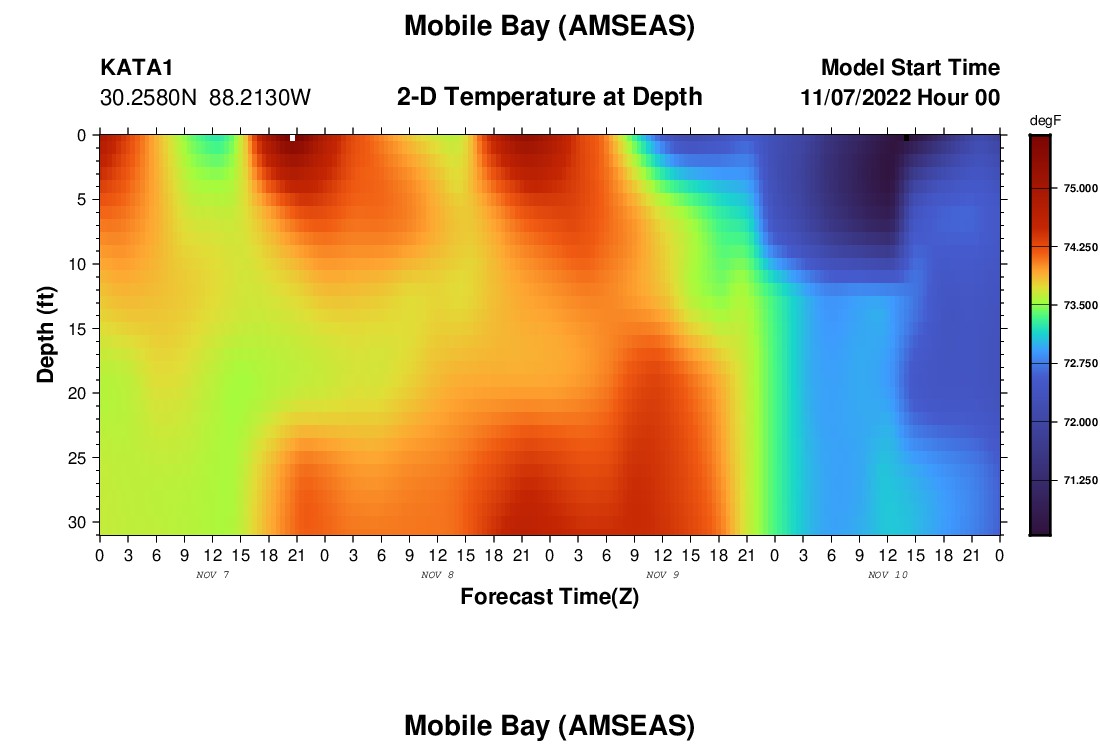 Mobile Bay (AMSEAS)

KATA1
30.2580N 88.2130W

2-D Temperature at Depth

Model Start Time
11/07/2022 Hour 00

degF
75.000
74.250
73.500
72.750
72.000
71.250

Depth (ft)
0
5
10
15
20
25
30

0 3 6 9 12 15 18 21 0 3 6 9 12 15 18 21 0 3 6 9 12 15 18 21 0 3 6 9 12 15 18 21 0
NOV 7
NOV 8
NOV 9
NOV 10

Forecast Time(Z)

Mobile Bay (AMSEAS)